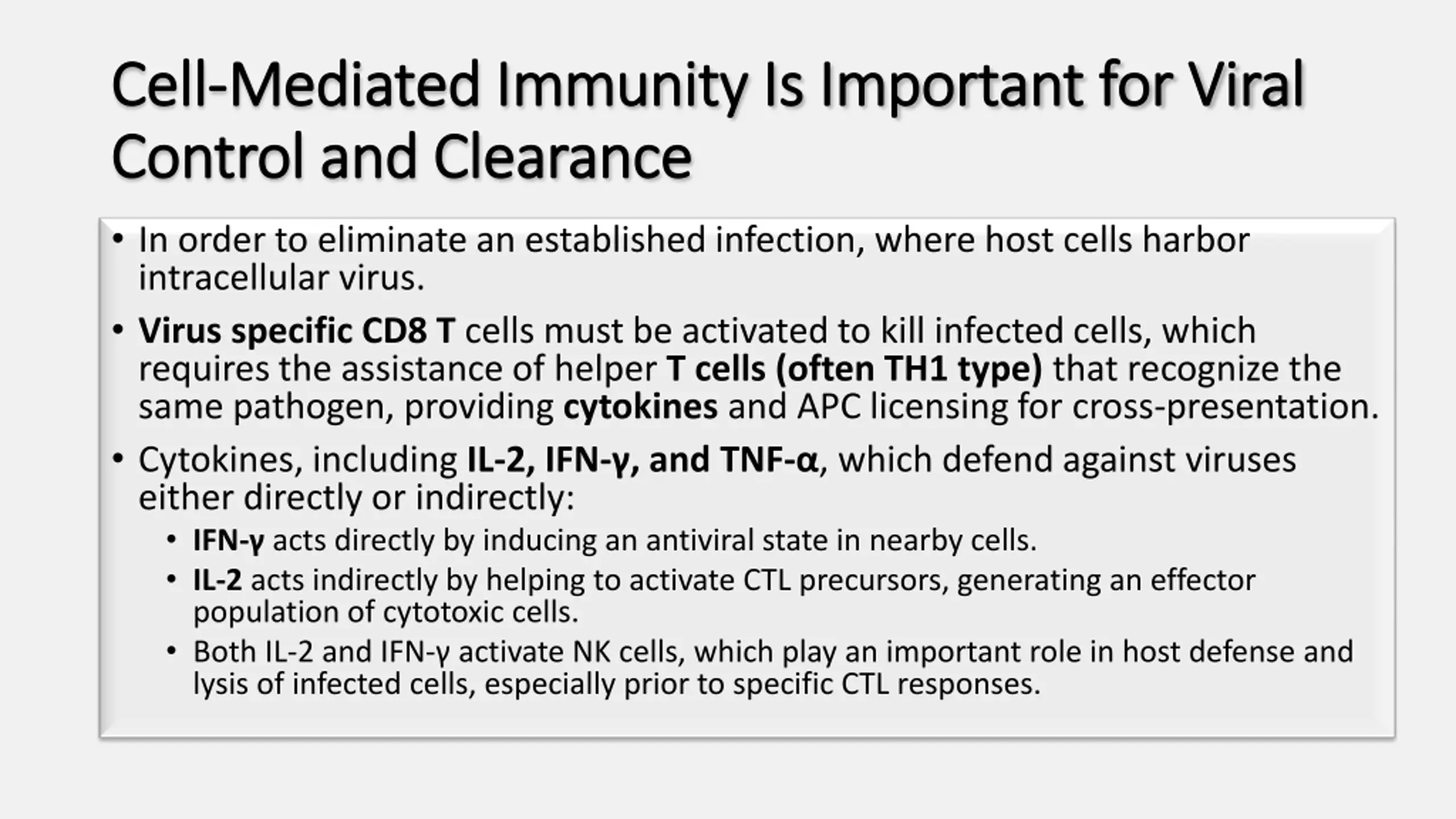 Cell-Mediated Immunity Is Important for Viral Control and Clearance

• In order to eliminate an established infection, where host cells harbor intracellular virus.

• Virus specific CD8 T cells must be activated to kill infected cells, which requires the assistance of helper T cells (often TH1 type) that recognize the same pathogen, providing cytokines and APC licensing for cross-presentation.

• Cytokines, including IL-2, IFN-γ, and TNF-α, which defend against viruses either directly or indirectly:

  • IFN-γ acts directly by inducing an antiviral state in nearby cells.

  • IL-2 acts indirectly by helping to activate CTL precursors, generating an effector population of cytotoxic cells.

  • Both IL-2 and IFN-γ activate NK cells, which play an important role in host defense and lysis of infected cells, especially prior to specific CTL responses.